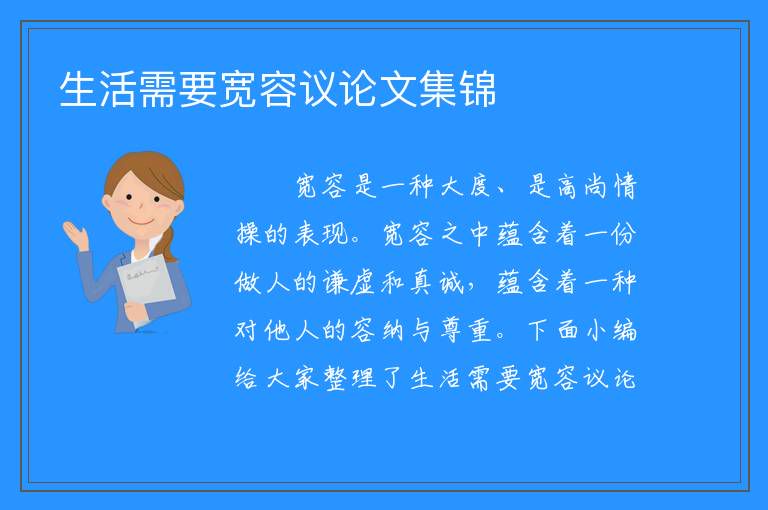 生活需要宽容议论文集锦

宽容是一种大度、是高尚情操的表现。宽容之中蕴含着一份做人的谦虚和真诚，蕴含着一种对他人的容纳与尊重。下面小编给大家整理了生活需要宽容议论